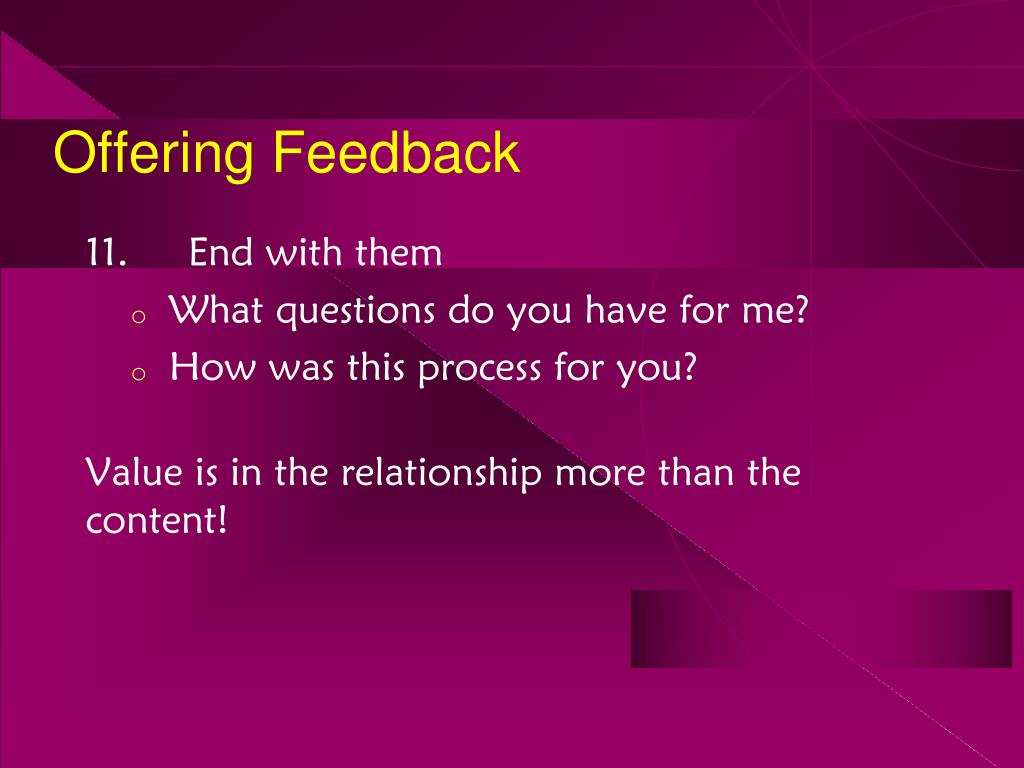 Offering Feedback

11. End with them

o What questions do you have for me?
o How was this process for you?

Value is in the relationship more than the content!